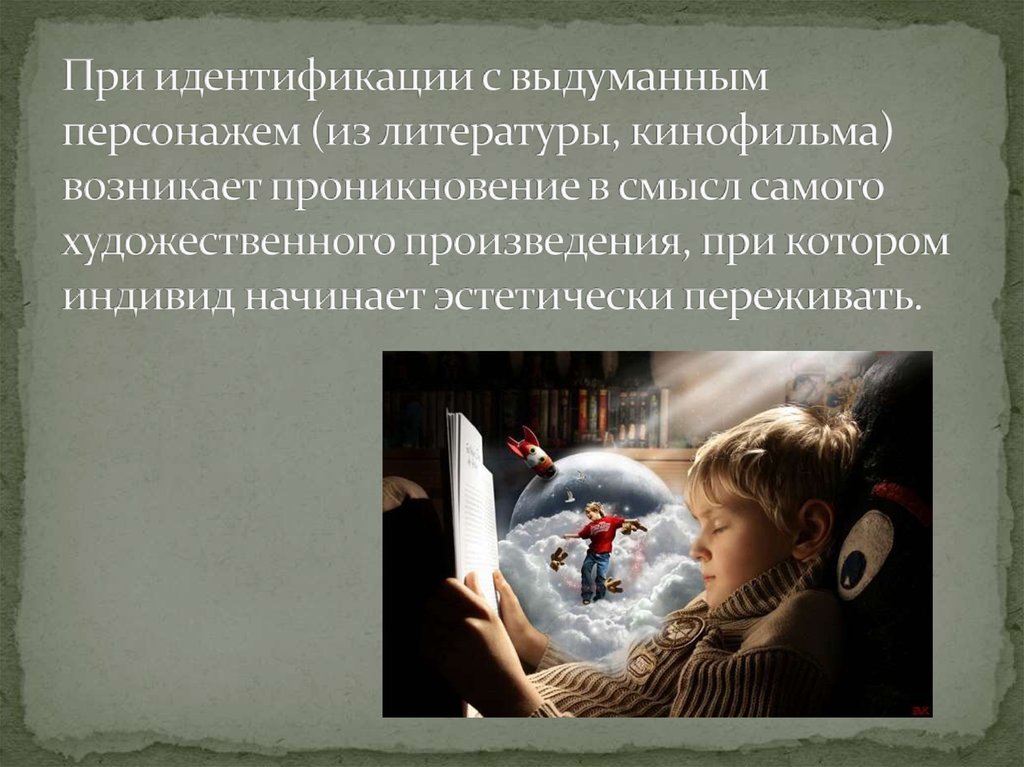 При идентификации с выдуманным персонажем (из литературы, кинофильма) возникает проникновение в смысл самого художественного произведения, при котором индивид начинает эстетически переживать.